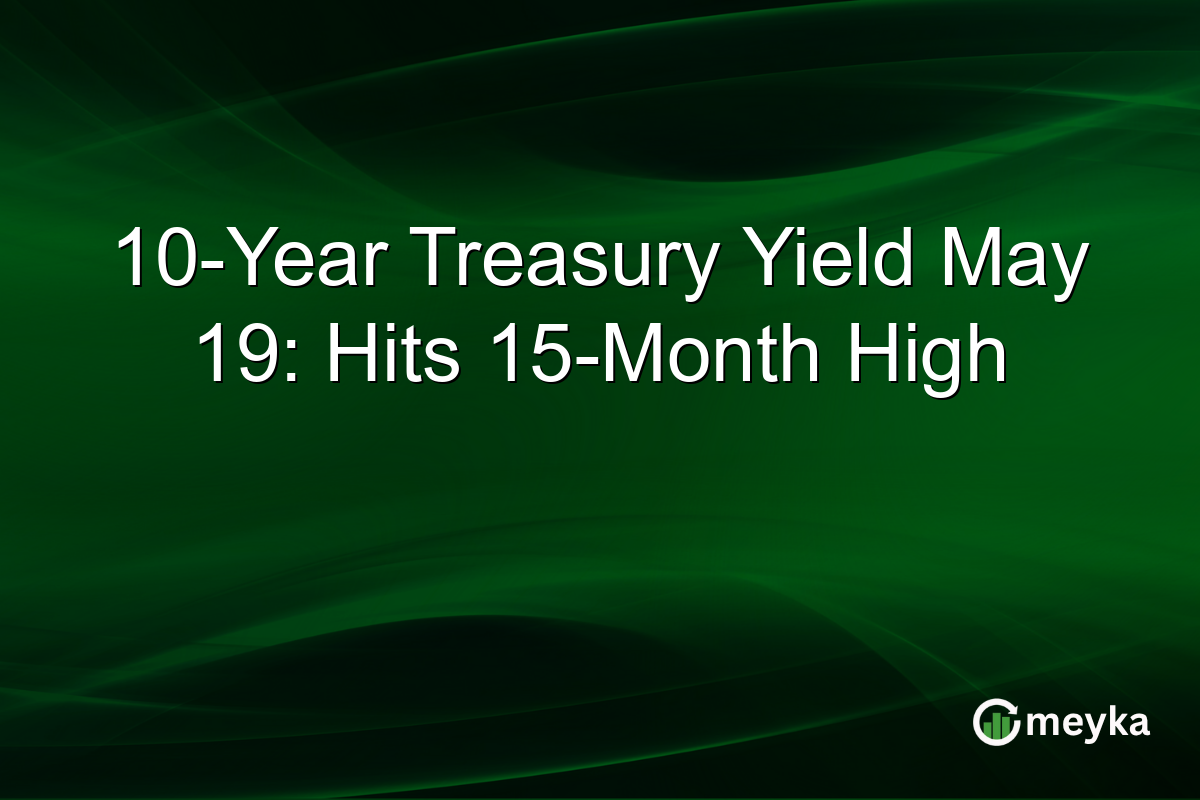 10-Year Treasury Yield May 19: Hits 15-Month High

meyka